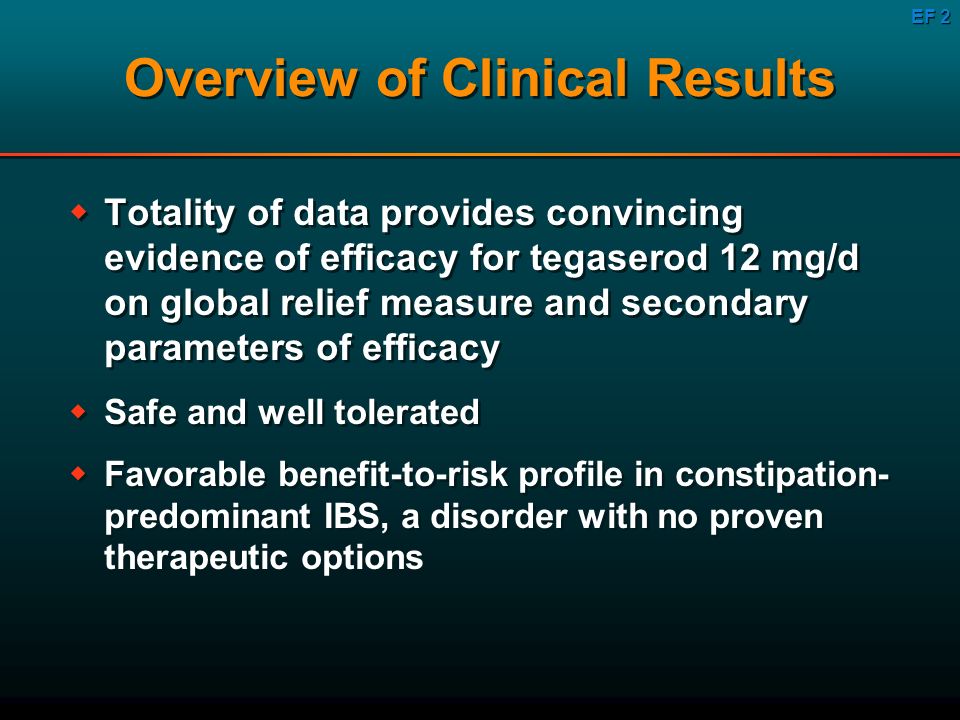 EF 2

Overview of Clinical Results

Totality of data provides convincing evidence of efficacy for tegaserod 12 mg/d on global relief measure and secondary parameters of efficacy

Safe and well tolerated

Favorable benefit-to-risk profile in constipation-predominant IBS, a disorder with no proven therapeutic options